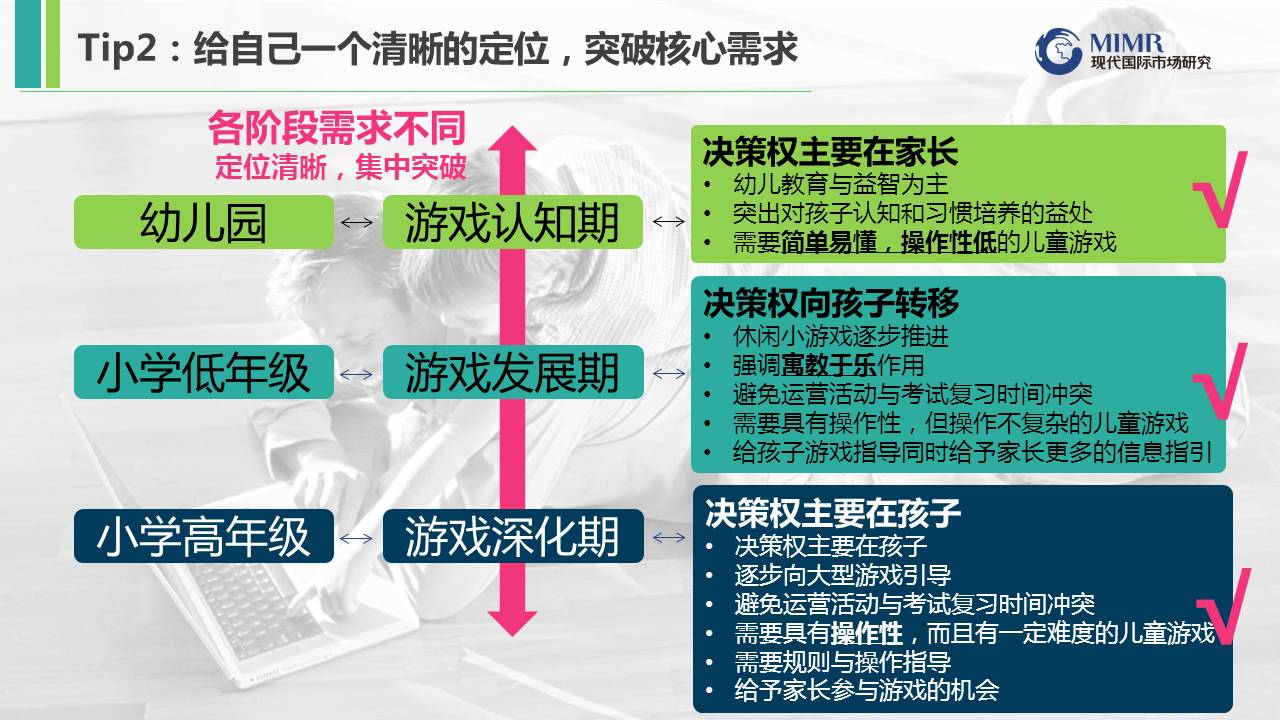 Tip2：给自己一个清晰的定位，突破核心需求

MIMR
现代国际市场研究

各阶段需求不同
定位清晰，集中突破

幼儿园 ↔ 游戏认知期 ↔

决策权主要在家长
• 幼儿教育与益智为主
• 突出对孩子认知和习惯培养的益处
• 需要简单易懂，操作性低的儿童游戏

√

小学低年级 ↔ 游戏发展期 ↔

决策权向孩子转移
• 休闲小游戏逐步推进
• 强调寓教于乐作用
• 避免运营活动与考试复习时间冲突
• 需要具有操作性，但操作不复杂的儿童游戏
• 给孩子游戏指导同时给予家长更多的信息指引

√

小学高年级 ↔ 游戏深化期 ↔

决策权主要在孩子
• 决策权主要在孩子
• 逐步向大型游戏引导
• 避免运营活动与考试复习时间冲突
• 需要具有操作性，而且有一定难度的儿童游戏
• 需要规则与操作指导
• 给予家长参与游戏的机会

√